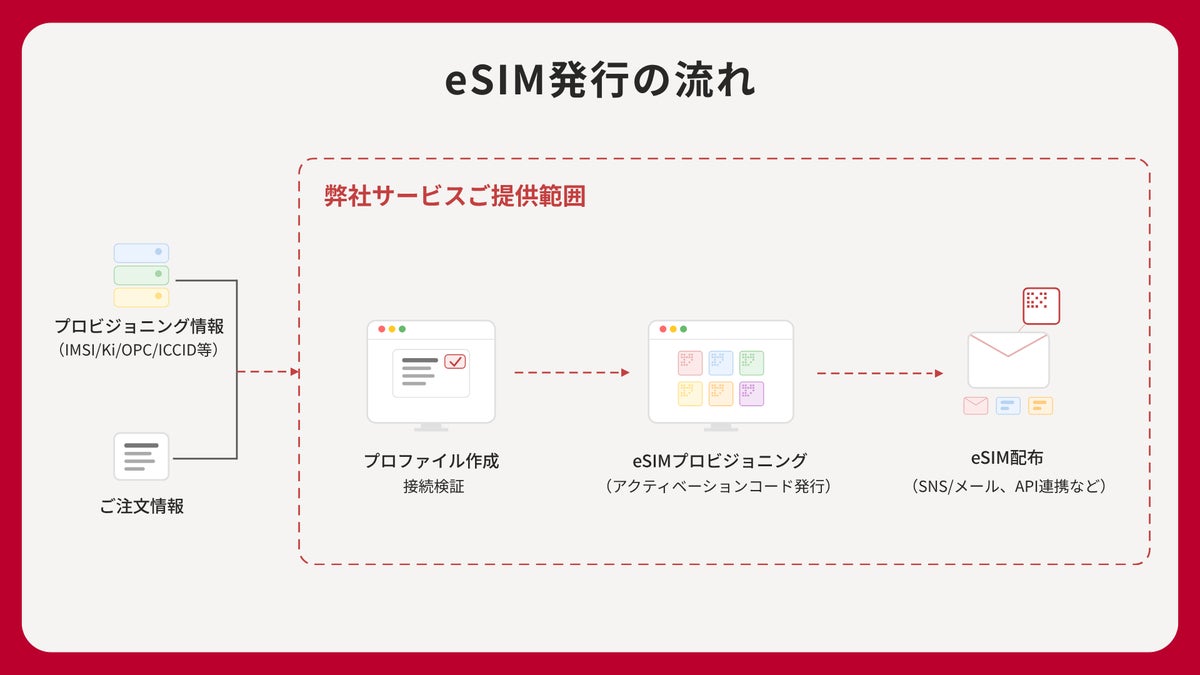 eSIM発行の流れ

弊社サービスご提供範囲

プロビジョニング情報
（IMSI/Ki/OPC/ICCID等）

ご注文情報

プロファイル作成
接続検証

eSIMプロビジョニング
（アクティベーションコード発行）

eSIM配布
（SNS/メール、API連携など）